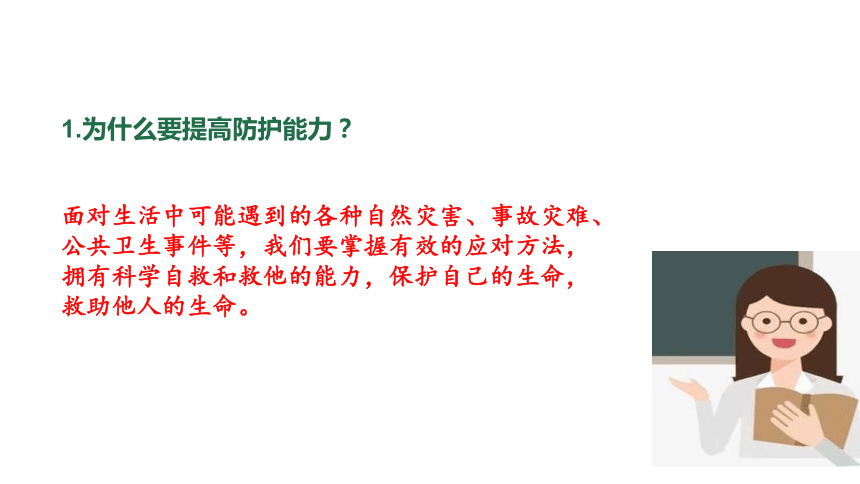 1.为什么要提高防护能力？

面对生活中可能遇到的各种自然灾害、事故灾难、公共卫生事件等，我们要掌握有效的应对方法，拥有科学自救和救他的能力，保护自己的生命，救助他人的生命。